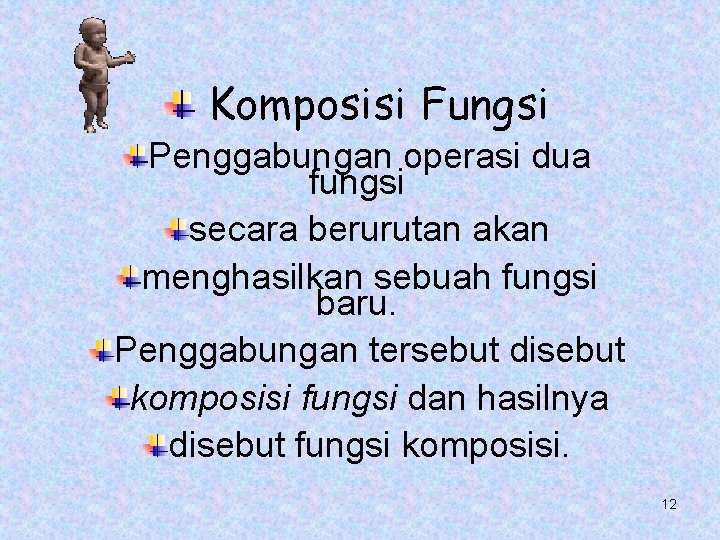 Komposisi Fungsi

Penggabungan operasi dua fungsi

secara berurutan akan

menghasilkan sebuah fungsi baru.

Penggabungan tersebut disebut

komposisi fungsi dan hasilnya

disebut fungsi komposisi.

12